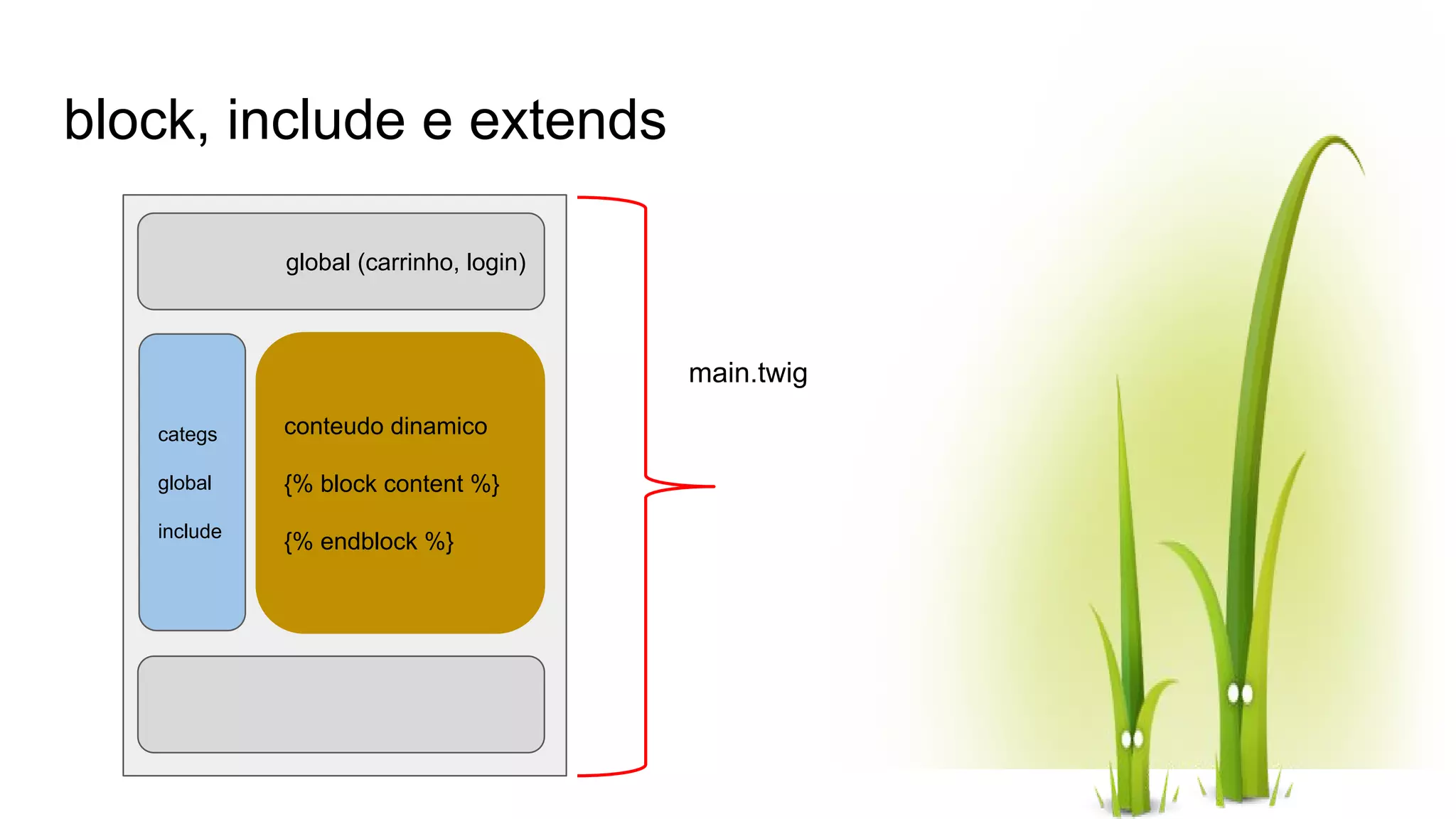 block, include e extends

global (carrinho, login)

categs

global

include

conteudo dinamico

{% block content %}

{% endblock %}

main.twig